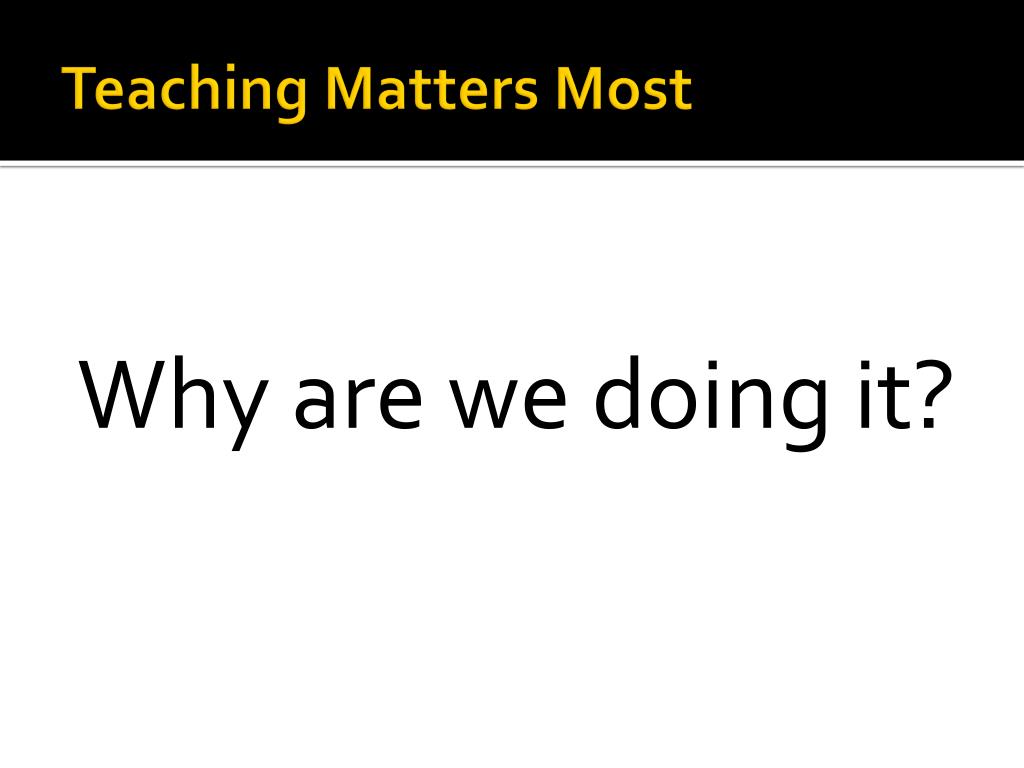 Teaching Matters Most

Why are we doing it?